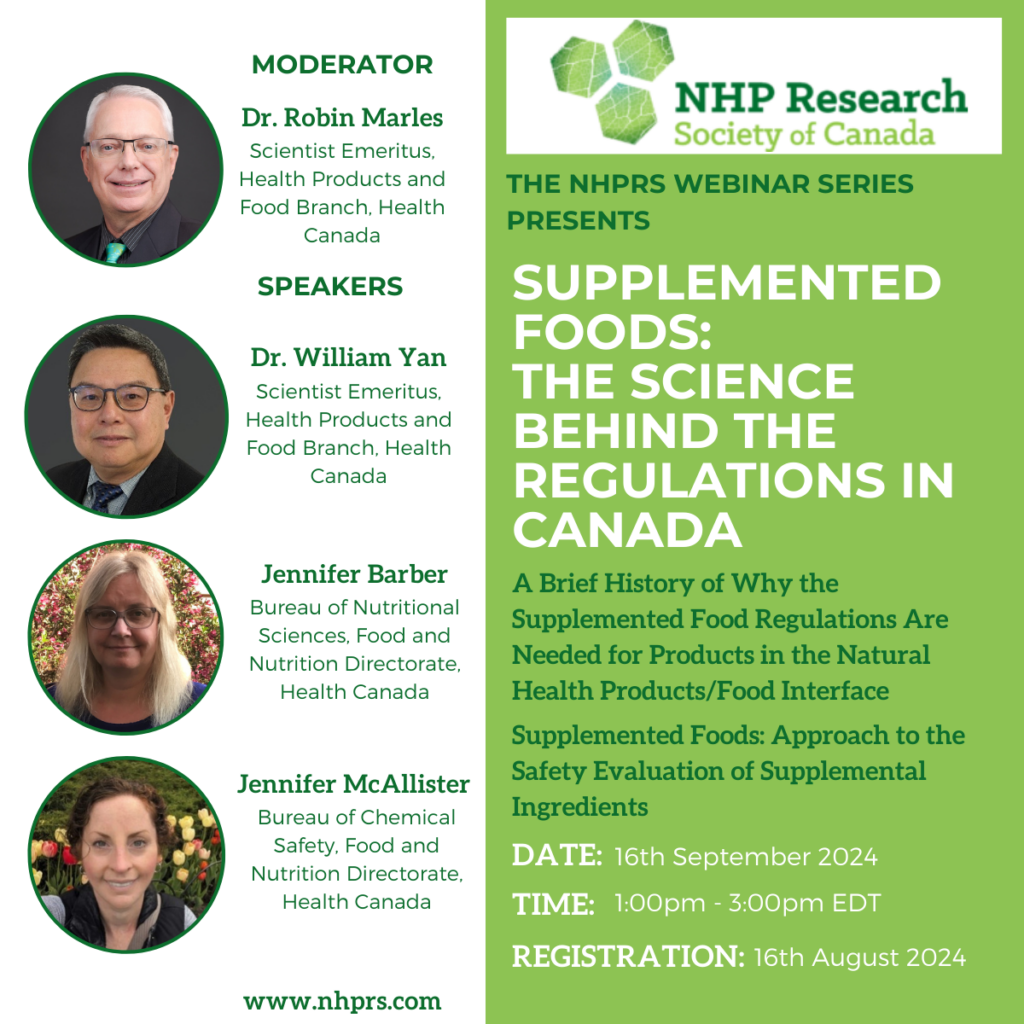 MODERATOR

Dr. Robin Marles
Scientist Emeritus, Health Products and Food Branch, Health Canada

SPEAKERS

Dr. William Yan
Scientist Emeritus, Health Products and Food Branch, Health Canada

Jennifer Barber
Bureau of Nutritional Sciences, Food and Nutrition Directorate, Health Canada

Jennifer McAllister
Bureau of Chemical Safety, Food and Nutrition Directorate, Health Canada

www.nhprs.com

NHP Research Society of Canada

THE NHPRS WEBINAR SERIES PRESENTS

SUPPLEMENTED FOODS: THE SCIENCE BEHIND THE REGULATIONS IN CANADA

A Brief History of Why the Supplemented Food Regulations Are Needed for Products in the Natural Health Products/Food Interface

Supplemented Foods: Approach to the Safety Evaluation of Supplemental Ingredients

DATE: 16th September 2024

TIME: 1:00pm - 3:00pm EDT

REGISTRATION: 16th August 2024